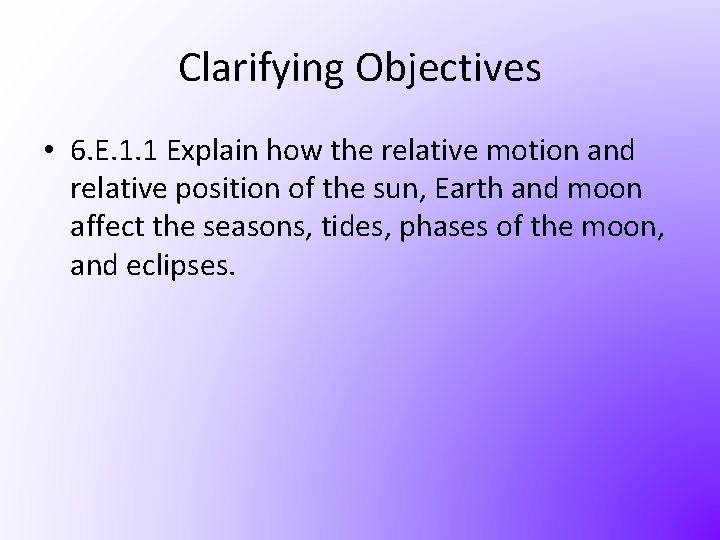 Clarifying Objectives

• 6.E.1.1 Explain how the relative motion and relative position of the sun, Earth and moon affect the seasons, tides, phases of the moon, and eclipses.